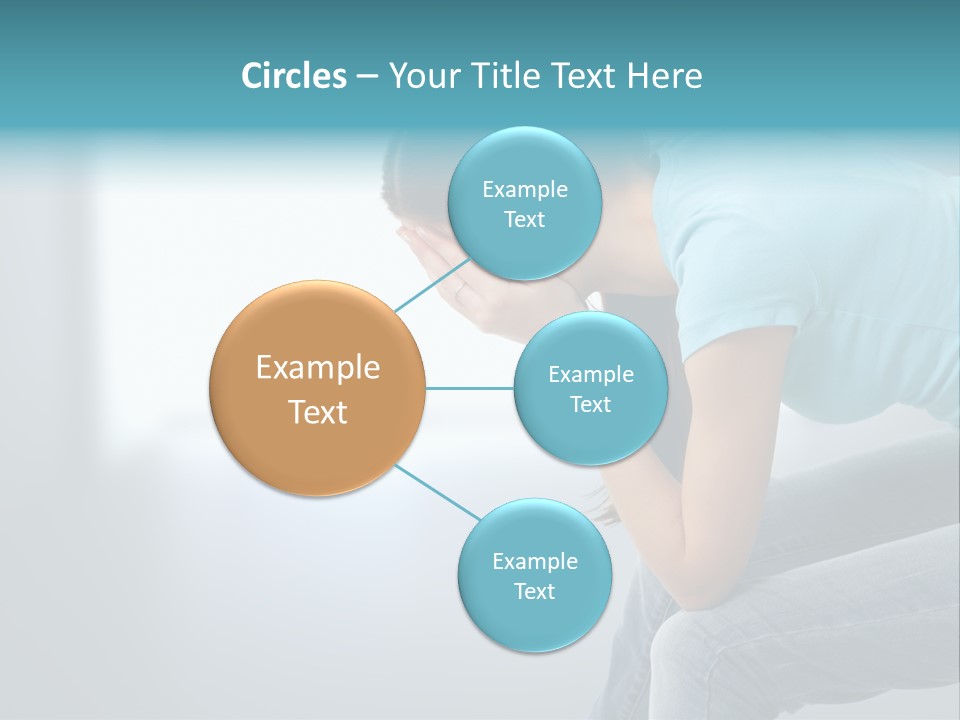 Circles – Your Title Text Here

Example Text

Example Text

Example Text

Example Text